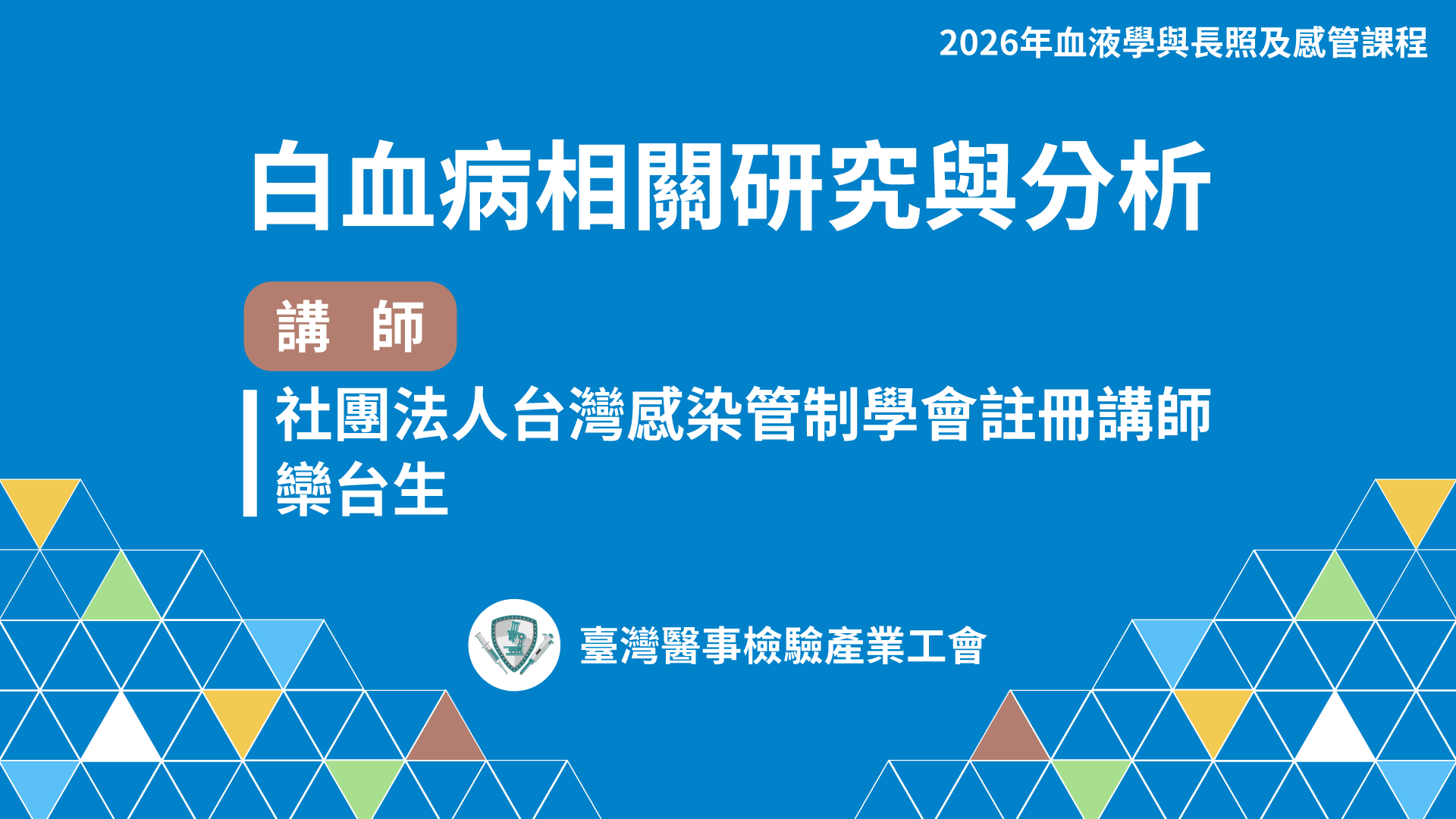 2026年血液學與長照及感管課程

白血病相關研究與分析

講　師

社團法人台灣感染管制學會註冊講師
欒台生

臺灣醫事檢驗產業工會